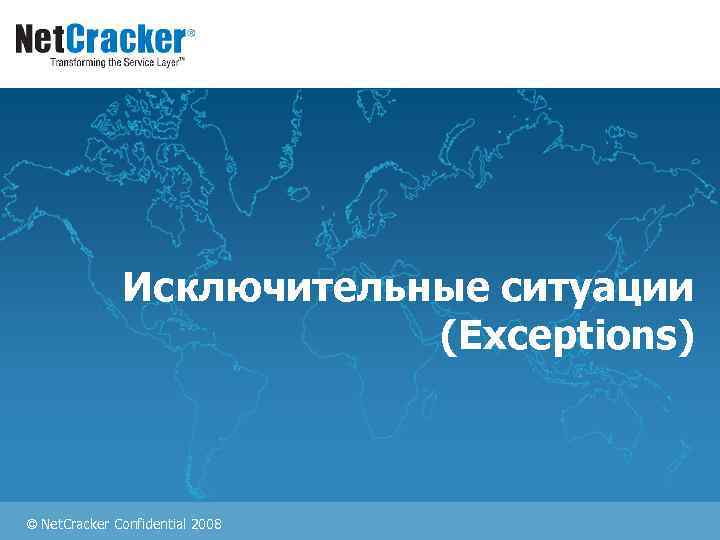 NetCracker®
Transforming the Service Layer™

Исключительные ситуации (Exceptions)

© NetCracker Confidential 2008